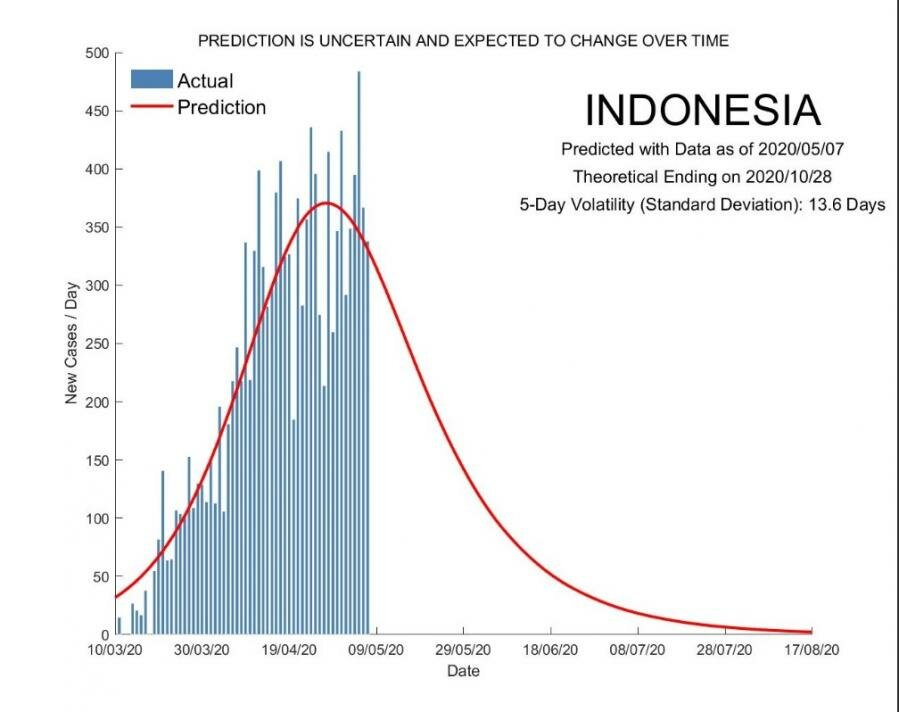 PREDICTION IS UNCERTAIN AND EXPECTED TO CHANGE OVER TIME

Actual
Prediction

INDONESIA
Predicted with Data as of 2020/05/07
Theoretical Ending on 2020/10/28
5-Day Volatility (Standard Deviation): 13.6 Days

New Cases / Day

500
450
400
350
300
250
200
150
100
50
0

10/03/20 30/03/20 19/04/20 09/05/20 29/05/20 18/06/20 08/07/20 28/07/20 17/08/20

Date